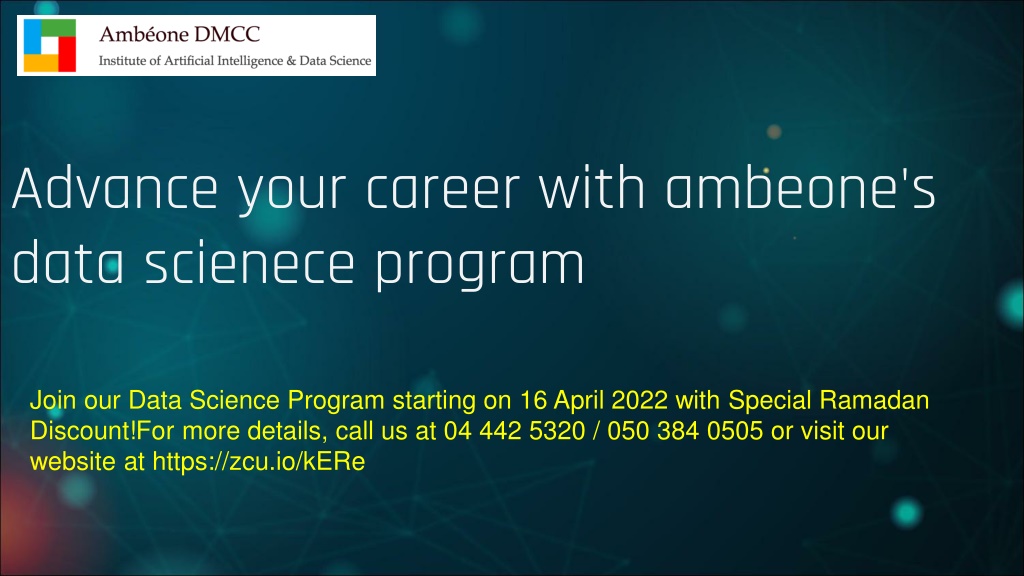 Ambéone DMCC
Institute of Artificial Intelligence & Data Science

Advance your career with ambeone's data scienece program

Join our Data Science Program starting on 16 April 2022 with Special Ramadan Discount!For more details, call us at 04 442 5320 / 050 384 0505 or visit our website at https://zcu.io/kERe